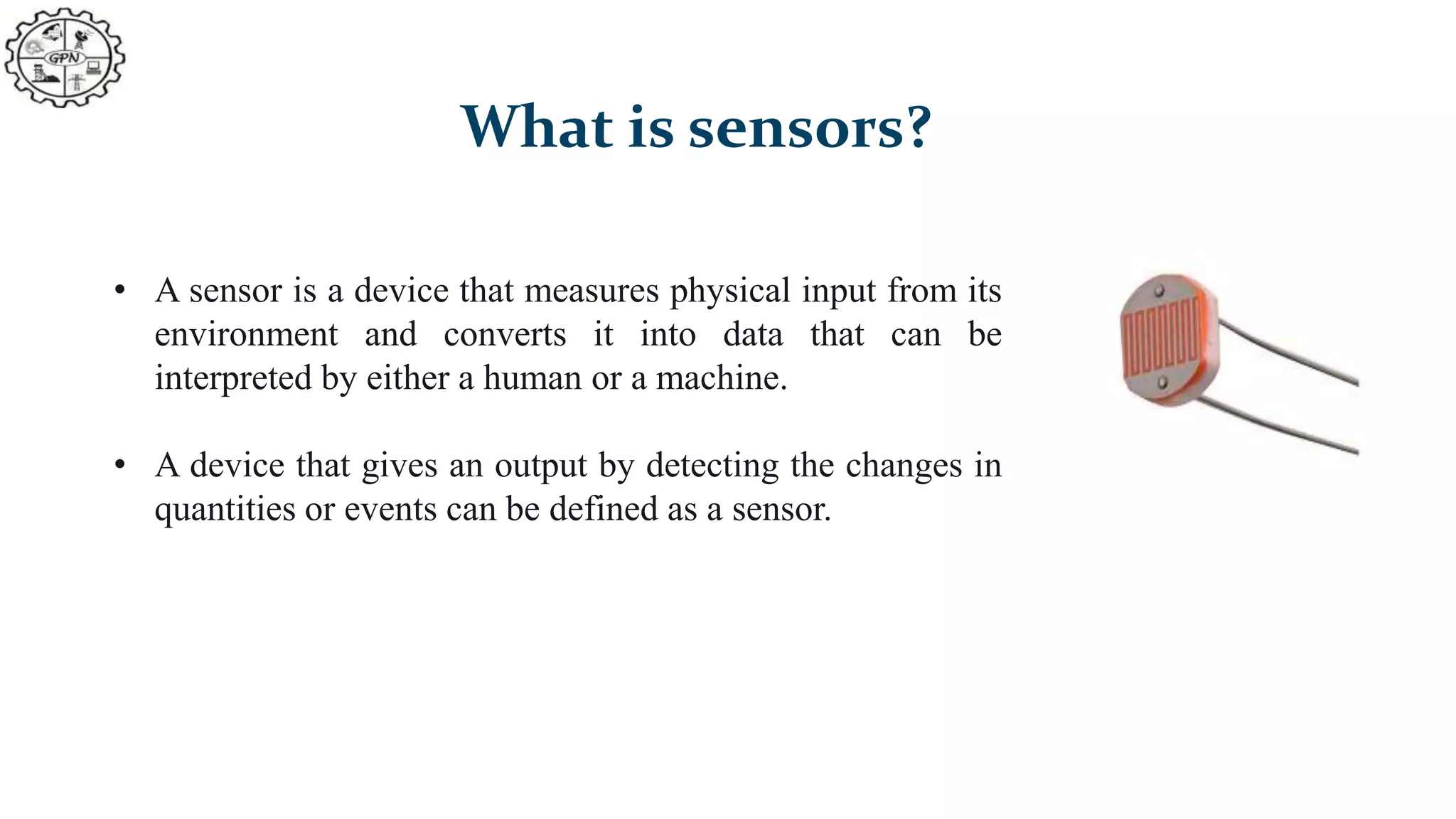 GPN

What is sensors?

• A sensor is a device that measures physical input from its environment and converts it into data that can be interpreted by either a human or a machine.

• A device that gives an output by detecting the changes in quantities or events can be defined as a sensor.